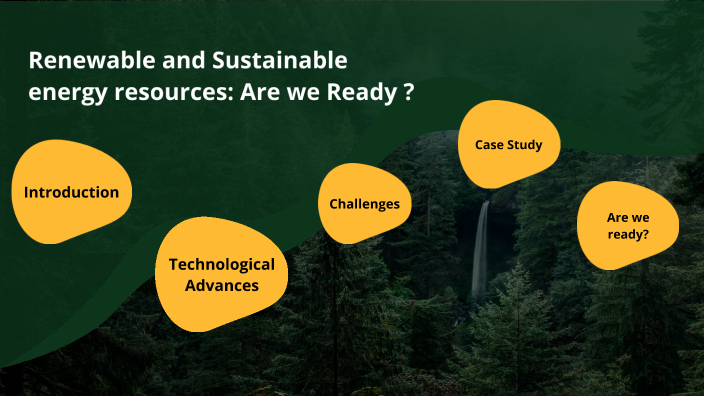 Renewable and Sustainable energy resources: Are we Ready ?

Introduction

Technological Advances

Challenges

Case Study

Are we ready?